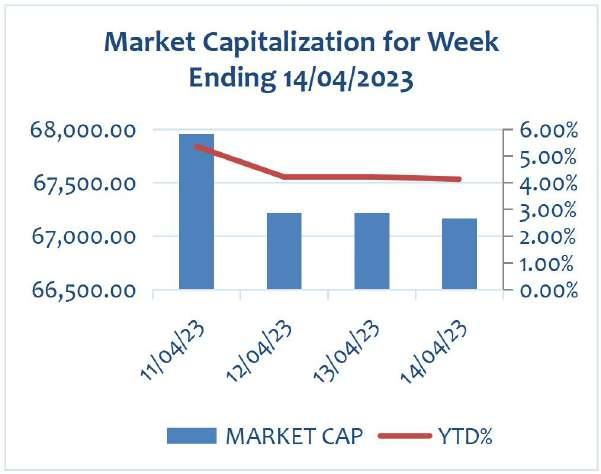 Market Capitalization for Week Ending 14/04/2023

68,000.00
67,500.00
67,000.00
66,500.00

6.00%
5.00%
4.00%
3.00%
2.00%
1.00%
0.00%

11/04/23
12/04/23
13/04/23
14/04/23

MARKET CAP
YTD%